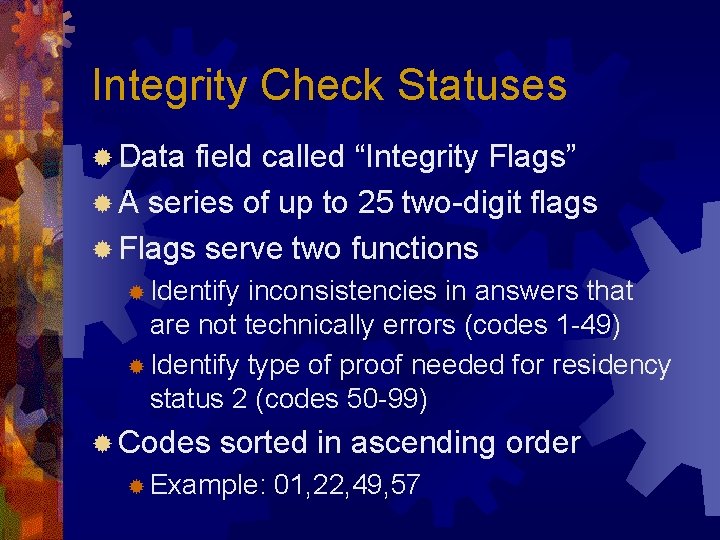 Integrity Check Statuses

Data field called “Integrity Flags”

A series of up to 25 two-digit flags

Flags serve two functions

Identify inconsistencies in answers that are not technically errors (codes 1-49)

Identify type of proof needed for residency status 2 (codes 50-99)

Codes sorted in ascending order

Example: 01,22,49,57